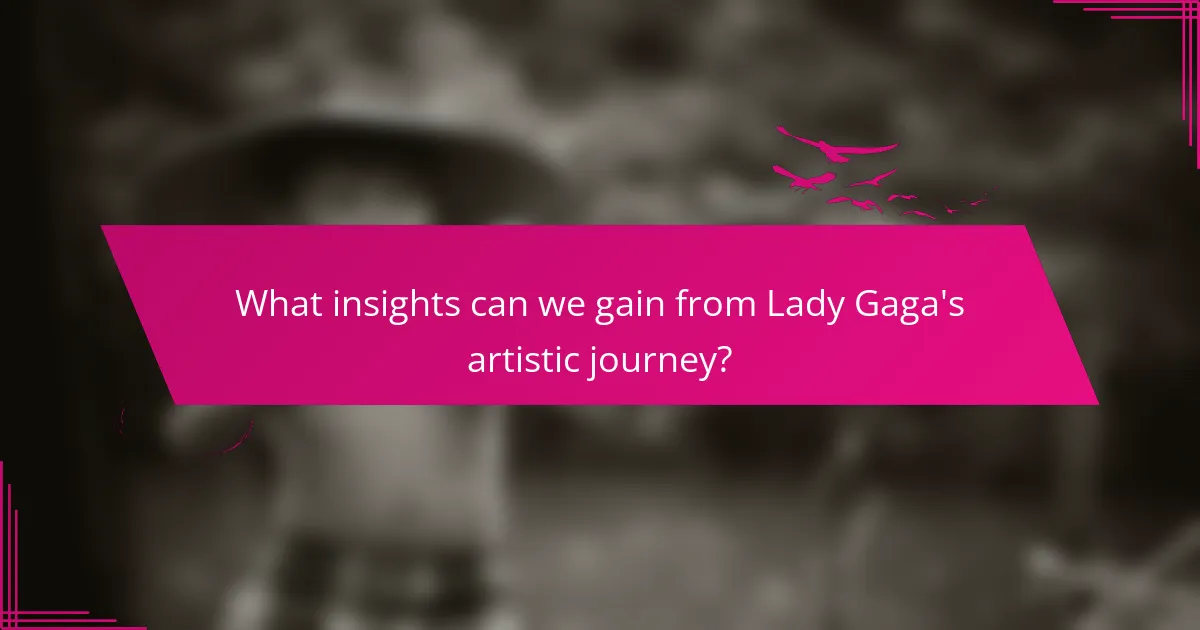 What insights can we gain from Lady Gaga's artistic journey?